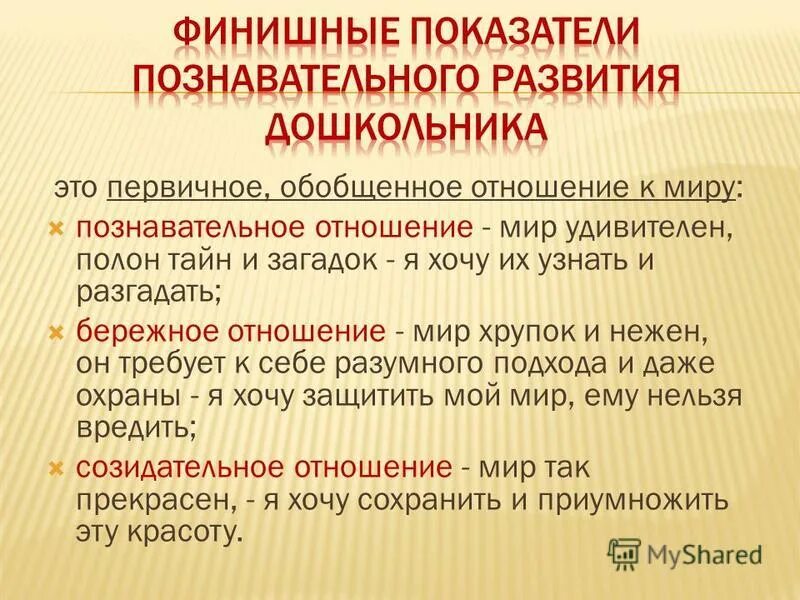 ФИНИШНЫЕ ПОКАЗАТЕЛИ ПОЗНАВАТЕЛЬНОГО РАЗВИТИЯ ДОШКОЛЬНИКА

это первичное, обобщенное отношение к миру:

познавательное отношение - мир удивителен, полон тайн и загадок - я хочу их узнать и разгадать;

бережное отношение - мир хрупок и нежен, он требует к себе разумного подхода и даже охраны - я хочу защитить мой мир, ему нельзя вредить;

созидательное отношение - мир так прекрасен, - я хочу сохранить и приумножить эту красоту.

MyShared